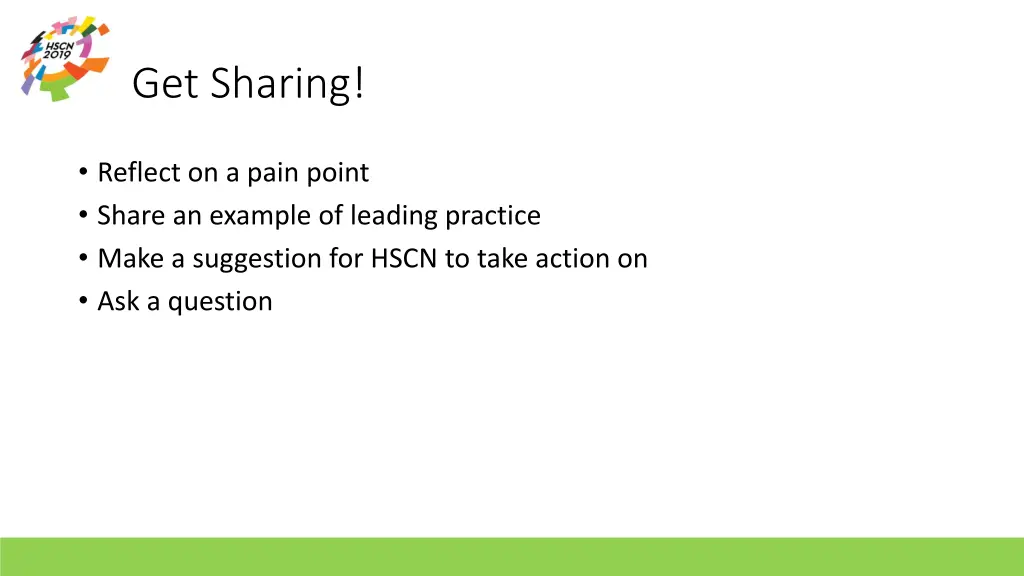 HSCN 2019

Get Sharing!

• Reflect on a pain point
• Share an example of leading practice
• Make a suggestion for HSCN to take action on
• Ask a question